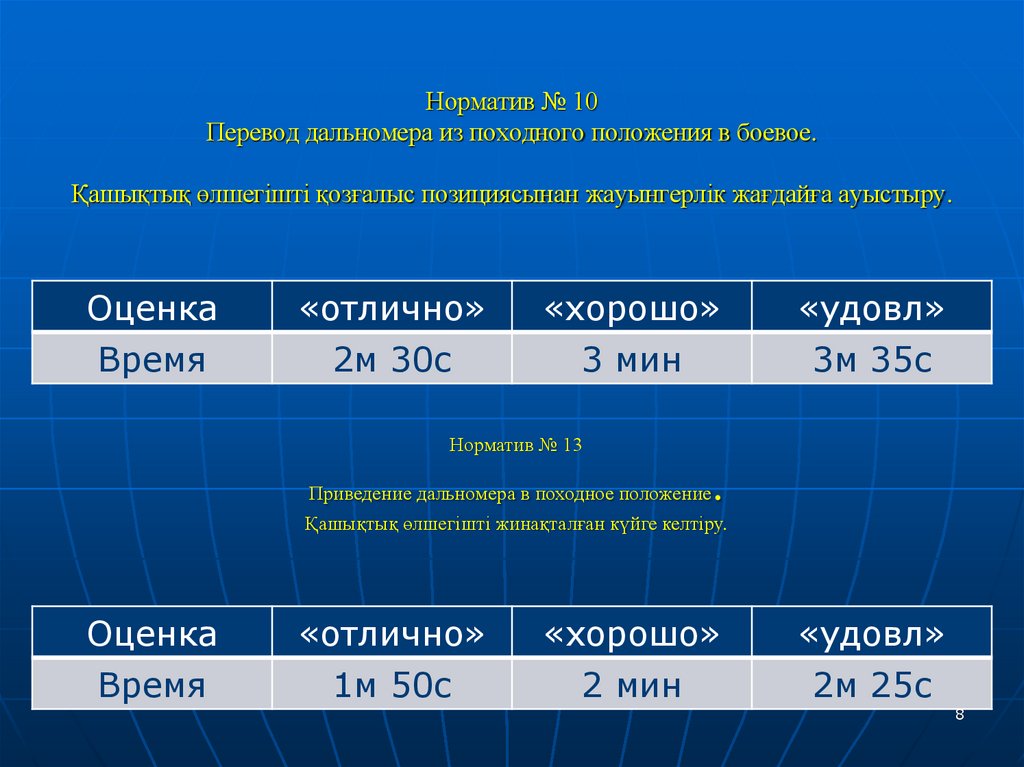 Норматив № 10
Перевод дальномера из походного положения в боевое.

Қашықтық өлшегішті қозғалыс позициясынан жауынгерлік жағдайға ауыстыру.

| Оценка | «отлично» | «хорошо» | «удовл» |
|---|---|---|---|
| Время | 2м 30с | 3 мин | 3м 35с |

Норматив № 13

Приведение дальномера в походное положение.
Қашықтық өлшегішті жинақталған күйге келтіру.

| Оценка | «отлично» | «хорошо» | «удовл» |
|---|---|---|---|
| Время | 1м 50с | 2 мин | 2м 25с |

8